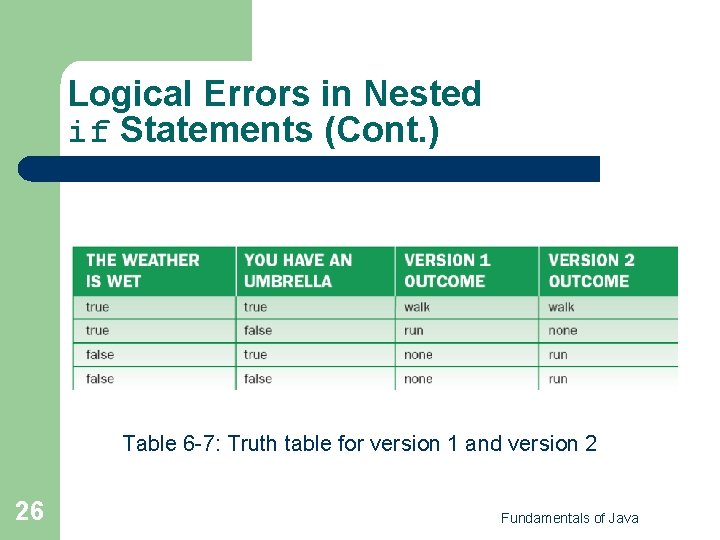 Logical Errors in Nested if Statements (Cont.)

| THE WEATHER IS WET | YOU HAVE AN UMBRELLA | VERSION 1 OUTCOME | VERSION 2 OUTCOME |
|---|---|---|---|
| true | true | walk | walk |
| true | false | run | none |
| false | true | none | run |
| false | false | none | run |

Table 6-7: Truth table for version 1 and version 2

26

Fundamentals of Java